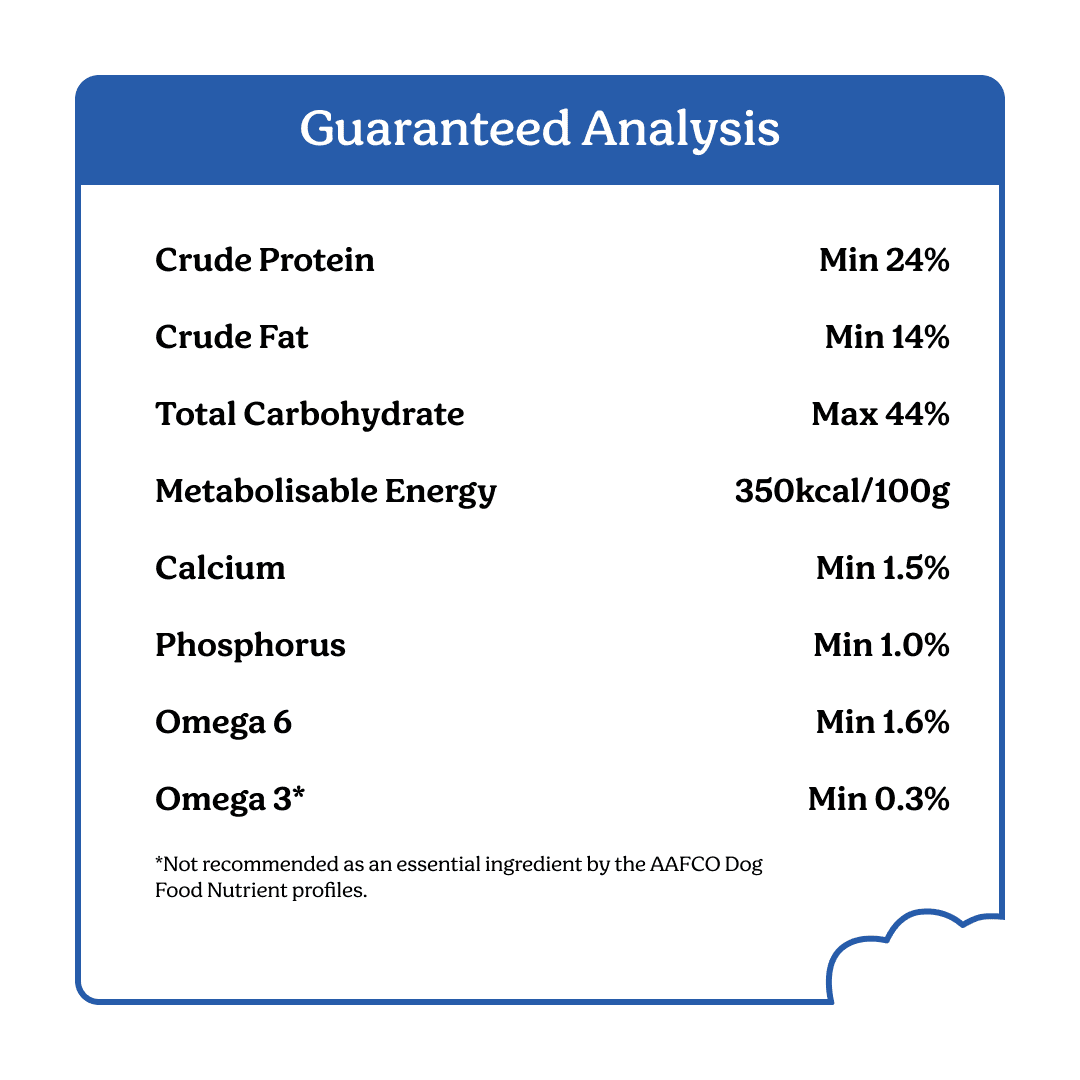 Guaranteed Analysis

| | |
|---|---|
| Crude Protein | Min 24% |
| Crude Fat | Min 14% |
| Total Carbohydrate | Max 44% |
| Metabolisable Energy | 350kcal/100g |
| Calcium | Min 1.5% |
| Phosphorus | Min 1.0% |
| Omega 6 | Min 1.6% |
| Omega 3* | Min 0.3% |

*Not recommended as an essential ingredient by the AAFCO Dog Food Nutrient profiles.